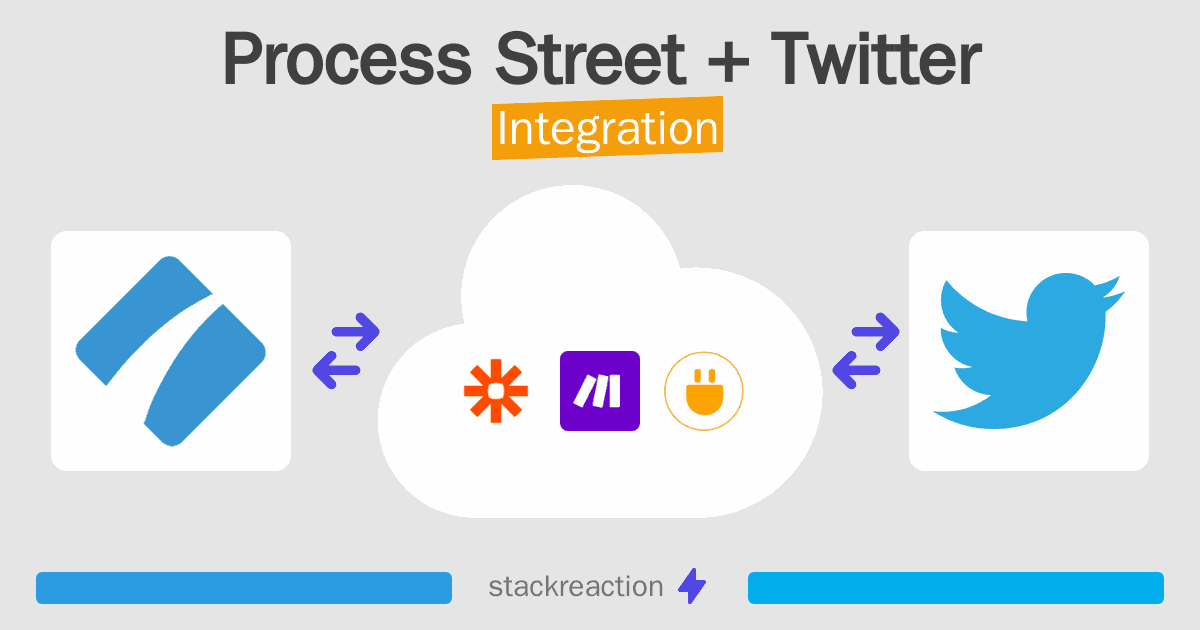 Process Street + Twitter
Integration

stackreaction